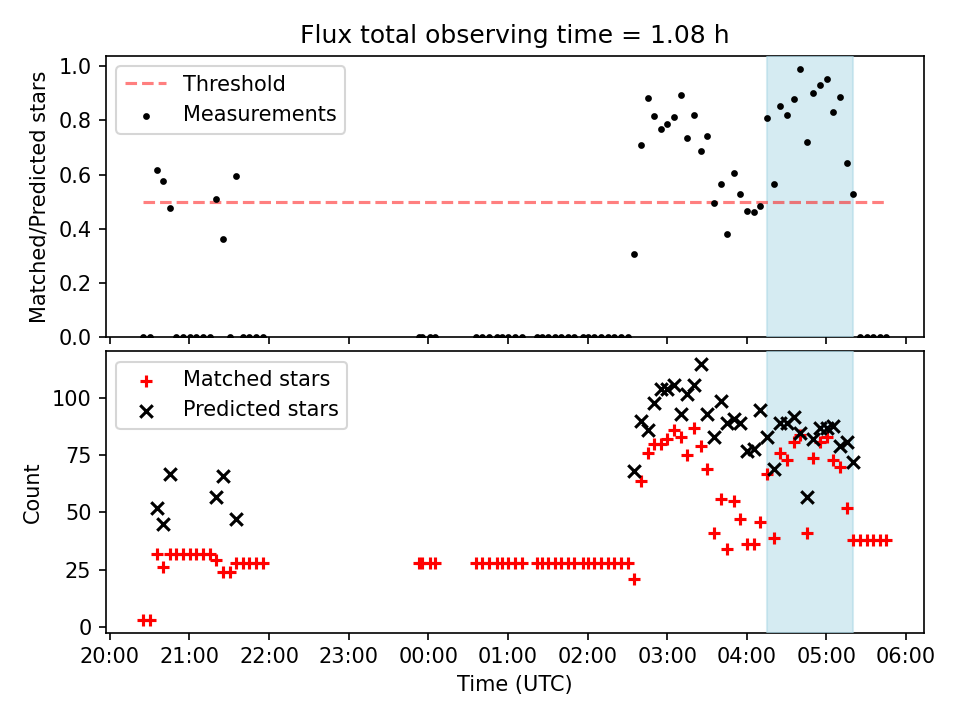 Flux total observing time = 1.08 h

Threshold
Measurements

Matched/Predicted stars

1.0
0.8
0.6
0.4
0.2
0.0

Matched stars
Predicted stars

Count

100
75
50
25
0

20:00 21:00 22:00 23:00 00:00 01:00 02:00 03:00 04:00 05:00 06:00

Time (UTC)